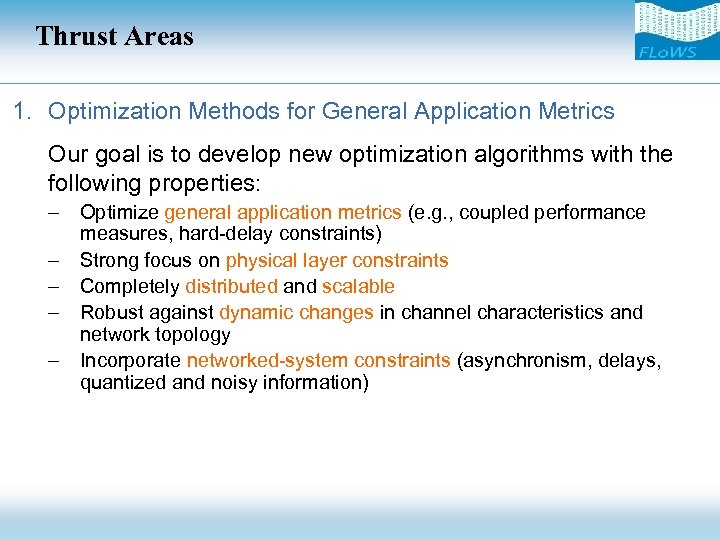 Thrust Areas

FLoWS

1. Optimization Methods for General Application Metrics

Our goal is to develop new optimization algorithms with the following properties:

– Optimize general application metrics (e.g., coupled performance measures, hard-delay constraints)
– Strong focus on physical layer constraints
– Completely distributed and scalable
– Robust against dynamic changes in channel characteristics and network topology
– Incorporate networked-system constraints (asynchronism, delays, quantized and noisy information)